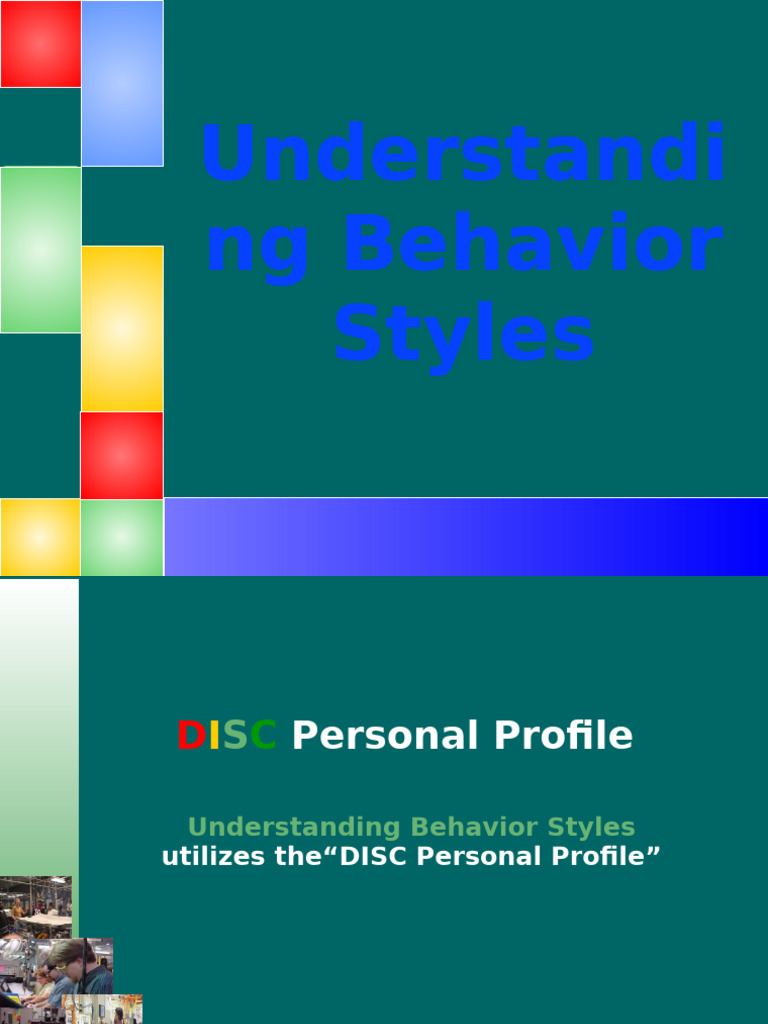 Understanding Behavior Styles

DISC Personal Profile

Understanding Behavior Styles utilizes the“DISC Personal Profile”